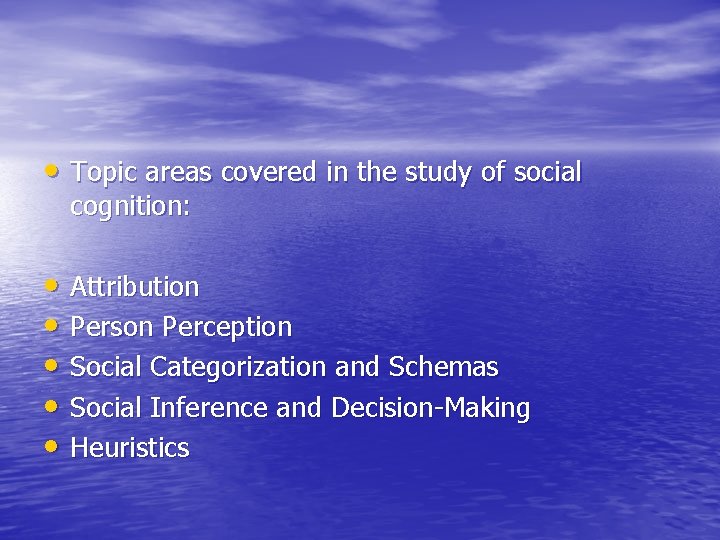 • Topic areas covered in the study of social cognition:

• Attribution
• Person Perception
• Social Categorization and Schemas
• Social Inference and Decision-Making
• Heuristics